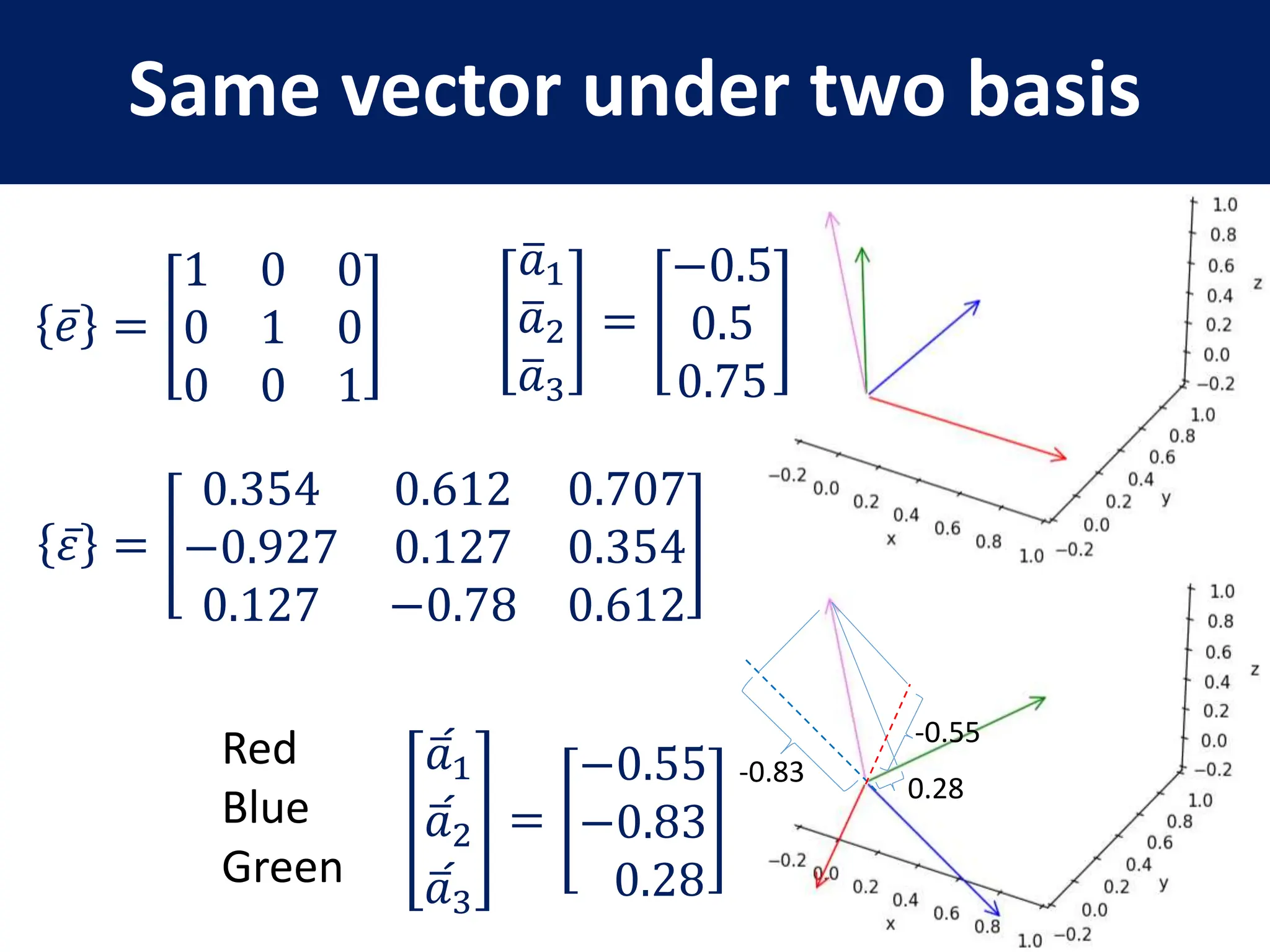 Same vector under two basis

$\{\bar{e}\} = \begin{bmatrix} 1 & 0 & 0 \\ 0 & 1 & 0 \\ 0 & 0 & 1 \end{bmatrix}$

$\begin{bmatrix} \bar{a}_1 \\ \bar{a}_2 \\ \bar{a}_3 \end{bmatrix} = \begin{bmatrix} -0.5 \\ 0.5 \\ 0.75 \end{bmatrix}$

$\{\bar{\varepsilon}\} = \begin{bmatrix} 0.354 & 0.612 & 0.707 \\ -0.927 & 0.127 & 0.354 \\ 0.127 & -0.78 & 0.612 \end{bmatrix}$

Red
Blue
Green

$\begin{bmatrix} \acute{\bar{a}}_1 \\ \acute{\bar{a}}_2 \\ \acute{\bar{a}}_3 \end{bmatrix} = \begin{bmatrix} -0.55 \\ -0.83 \\ 0.28 \end{bmatrix}$

1.0 0.8 0.6 0.4 0.2 0.0 −0.2 z
1.0 0.8 0.6 0.4 0.2 0.0 −0.2 y
−0.2 0.0 0.2 0.4 0.6 0.8 1.0 x

-0.55
-0.83
0.28

1.0 0.8 0.6 0.4 0.2 0.0 −0.2 z
1.0 0.8 0.6 0.4 0.2 0.0 −0.2 y
−0.2 0.0 0.2 0.4 0.6 0.8 1.0 x